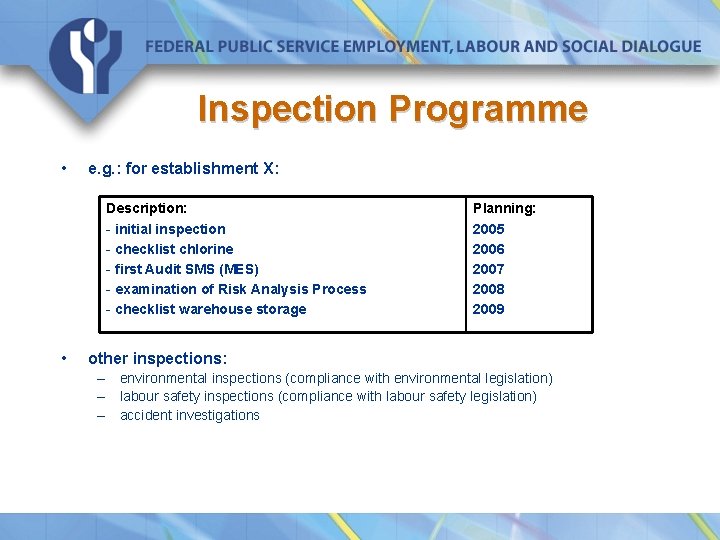 FEDERAL PUBLIC SERVICE EMPLOYMENT, LABOUR AND SOCIAL DIALOGUE

Inspection Programme

• e.g.: for establishment X:

| Description: | Planning: |
|---|---|
| - initial inspection | 2005 |
| - checklist chlorine | 2006 |
| - first Audit SMS (MES) | 2007 |
| - examination of Risk Analysis Process | 2008 |
| - checklist warehouse storage | 2009 |

• other inspections:
– environmental inspections (compliance with environmental legislation)
– labour safety inspections (compliance with labour safety legislation)
– accident investigations